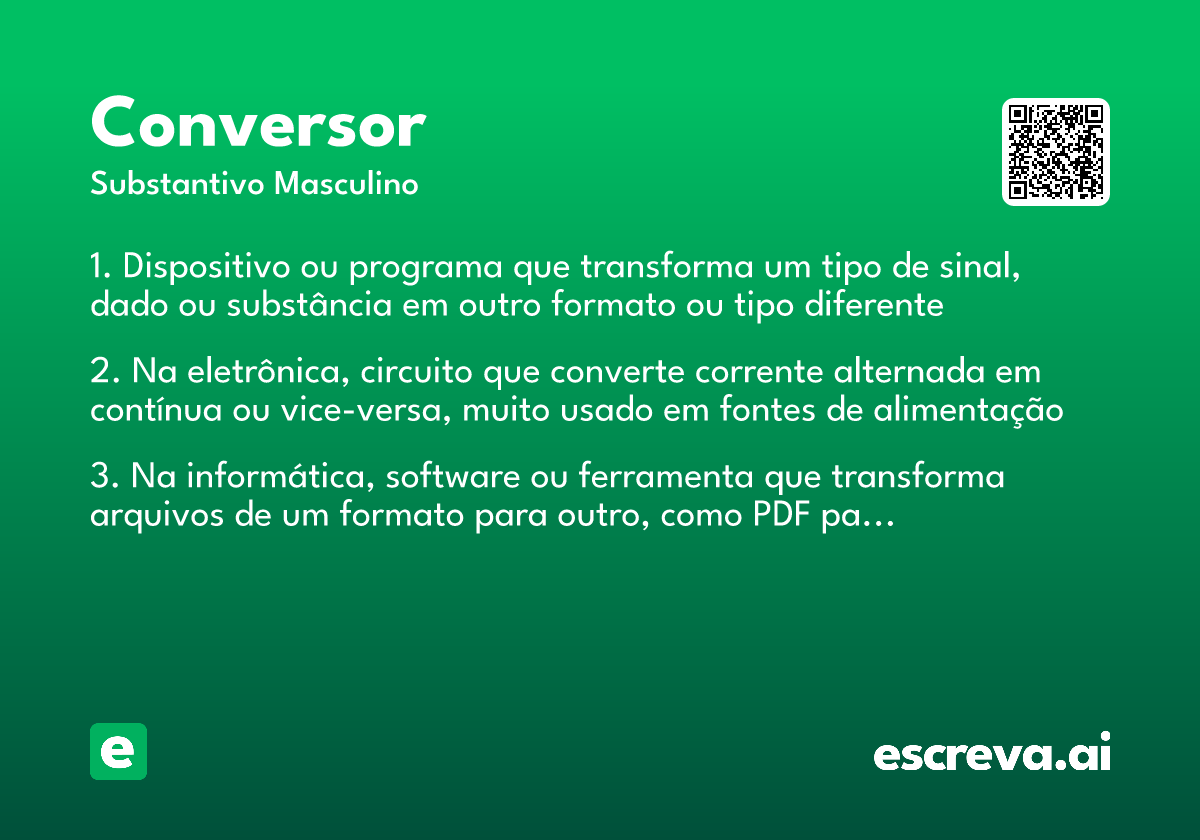 Conversor
Substantivo Masculino

1. Dispositivo ou programa que transforma um tipo de sinal, dado ou substância em outro formato ou tipo diferente

2. Na eletrônica, circuito que converte corrente alternada em contínua ou vice-versa, muito usado em fontes de alimentação

3. Na informática, software ou ferramenta que transforma arquivos de um formato para outro, como PDF pa...

e

escreva.ai